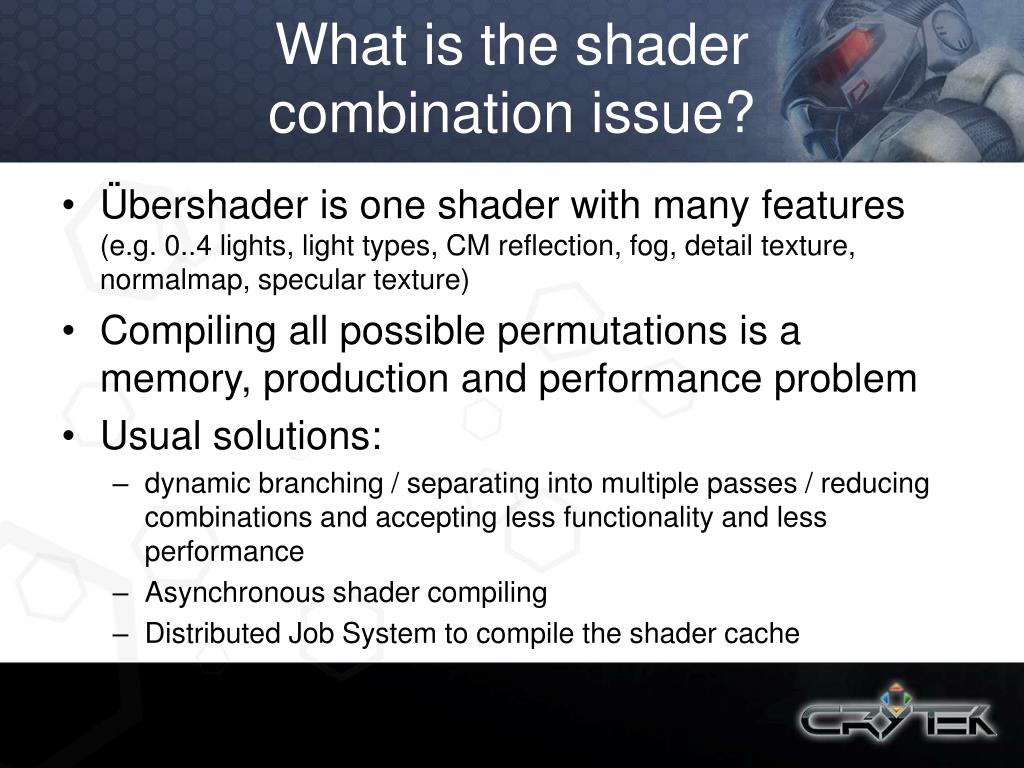 What is the shader combination issue?

• Übershader is one shader with many features (e.g. 0..4 lights, light types, CM reflection, fog, detail texture, normalmap, specular texture)
• Compiling all possible permutations is a memory, production and performance problem
• Usual solutions:
– dynamic branching / separating into multiple passes / reducing combinations and accepting less functionality and less performance
– Asynchronous shader compiling
– Distributed Job System to compile the shader cache

CRYTEK